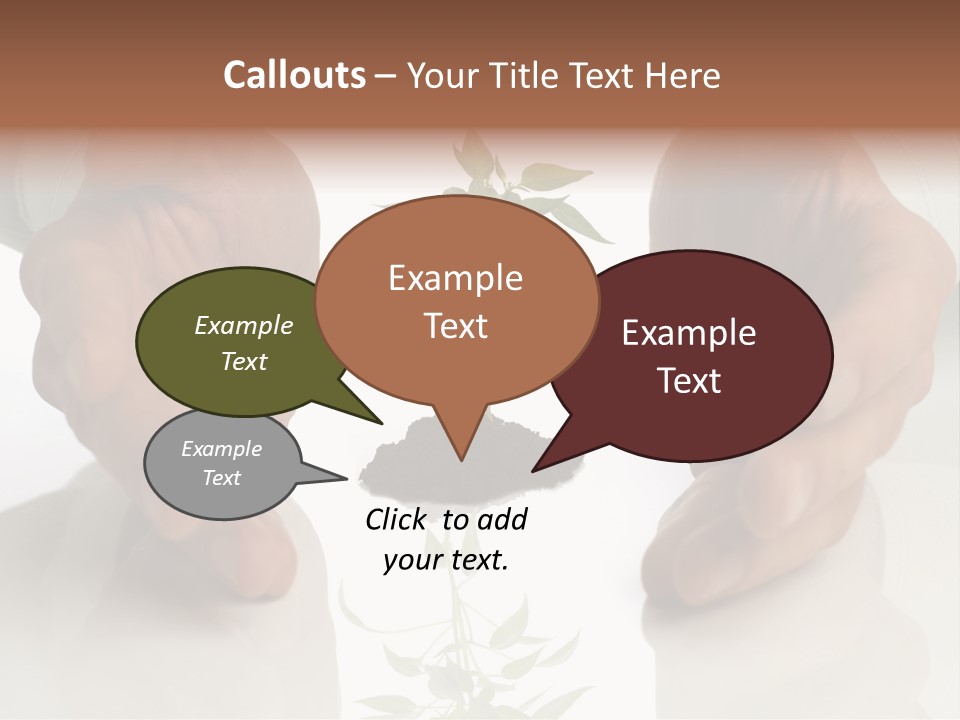 Callouts – Your Title Text Here

Example Text

Example Text

Example Text

Example Text

Click to add your text.